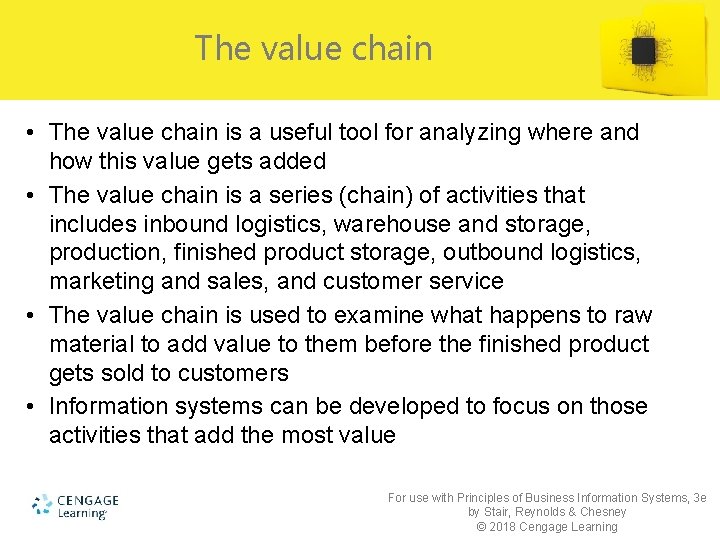 The value chain

• The value chain is a useful tool for analyzing where and how this value gets added
• The value chain is a series (chain) of activities that includes inbound logistics, warehouse and storage, production, finished product storage, outbound logistics, marketing and sales, and customer service
• The value chain is used to examine what happens to raw material to add value to them before the finished product gets sold to customers
• Information systems can be developed to focus on those activities that add the most value

CENGAGE Learning

For use with Principles of Business Information Systems, 3e by Stair, Reynolds & Chesney © 2018 Cengage Learning